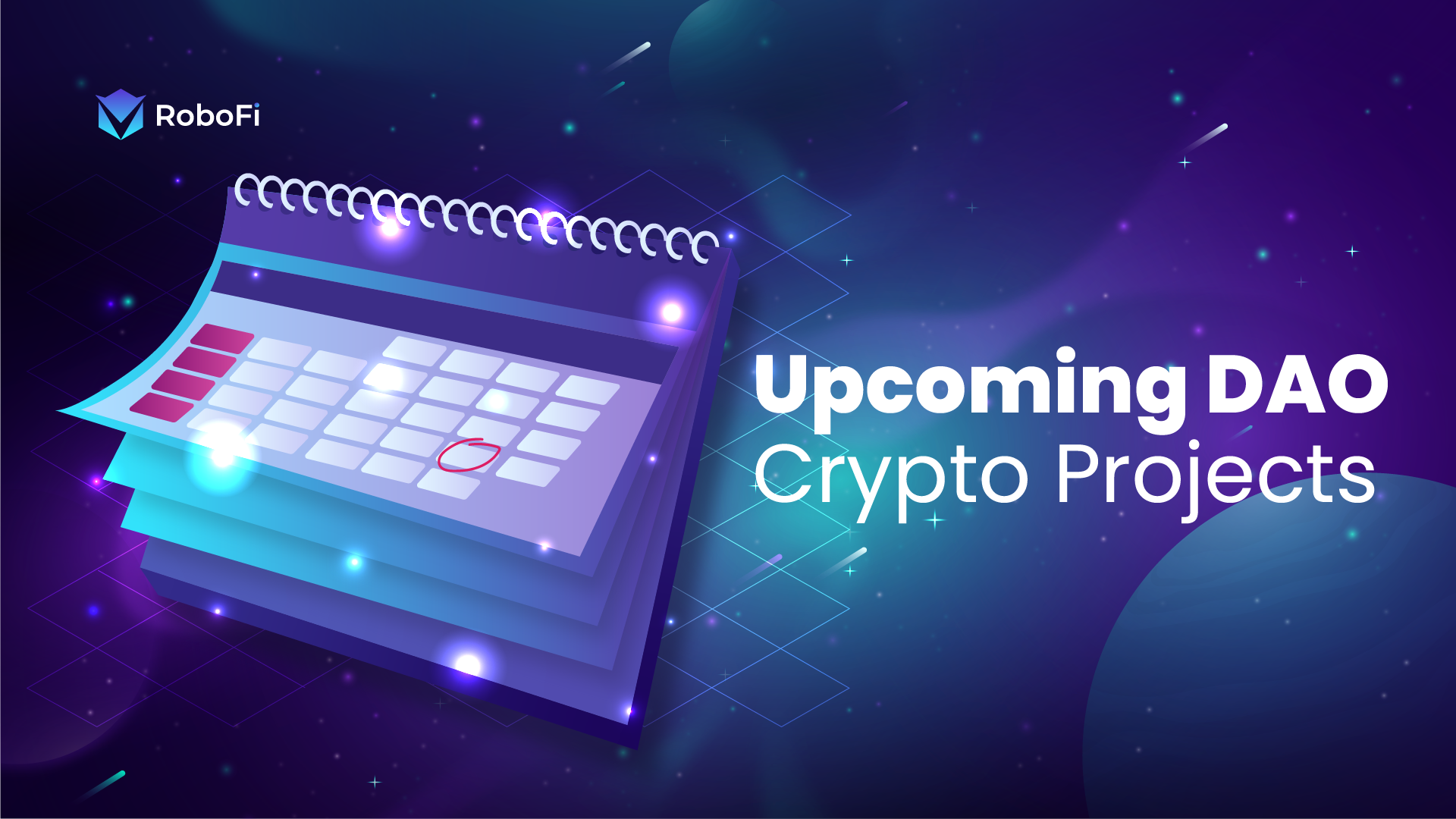 RoboFi

Upcoming DAO
Crypto Projects